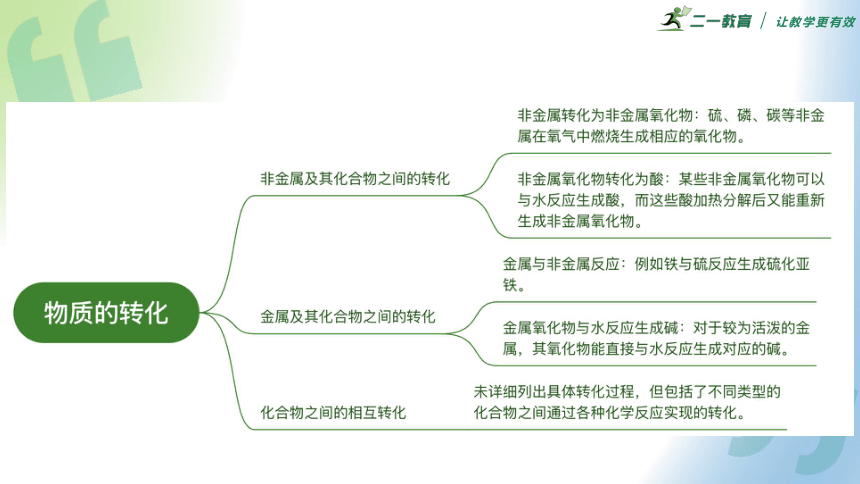 二一教育 | 让教学更有效

物质的转化

非金属及其化合物之间的转化

非金属转化为非金属氧化物：硫、磷、碳等非金属在氧气中燃烧生成相应的氧化物。

非金属氧化物转化为酸：某些非金属氧化物可以与水反应生成酸，而这些酸加热分解后又能重新生成非金属氧化物。

金属及其化合物之间的转化

金属与非金属反应：例如铁与硫反应生成硫化亚铁。

金属氧化物与水反应生成碱：对于较为活泼的金属，其氧化物能直接与水反应生成对应的碱。

化合物之间的相互转化

未详细列出具体转化过程，但包括了不同类型的化合物之间通过各种化学反应实现的转化。